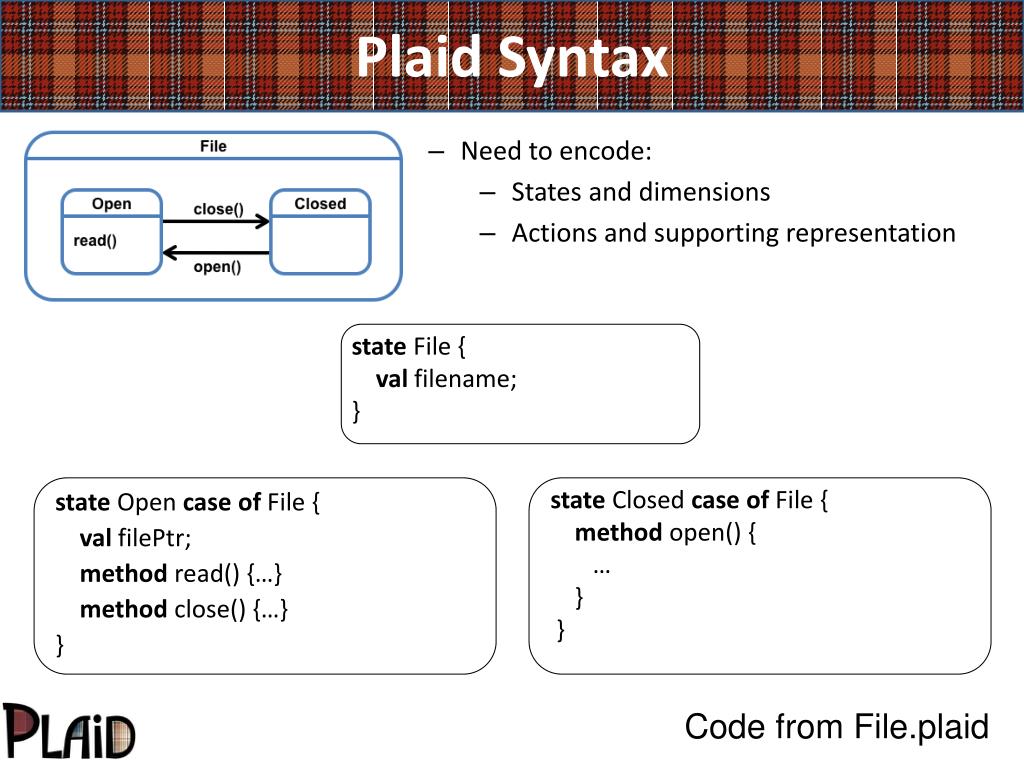 Plaid Syntax

File

Open

read()

close()

open()

Closed

– Need to encode:

– States and dimensions

– Actions and supporting representation

state File {
val filename;
}

state Open case of File {
val filePtr;
method read() {…}
method close() {…}
}

state Closed case of File {
method open() {
…
}
}

PLAID

Code from File.plaid